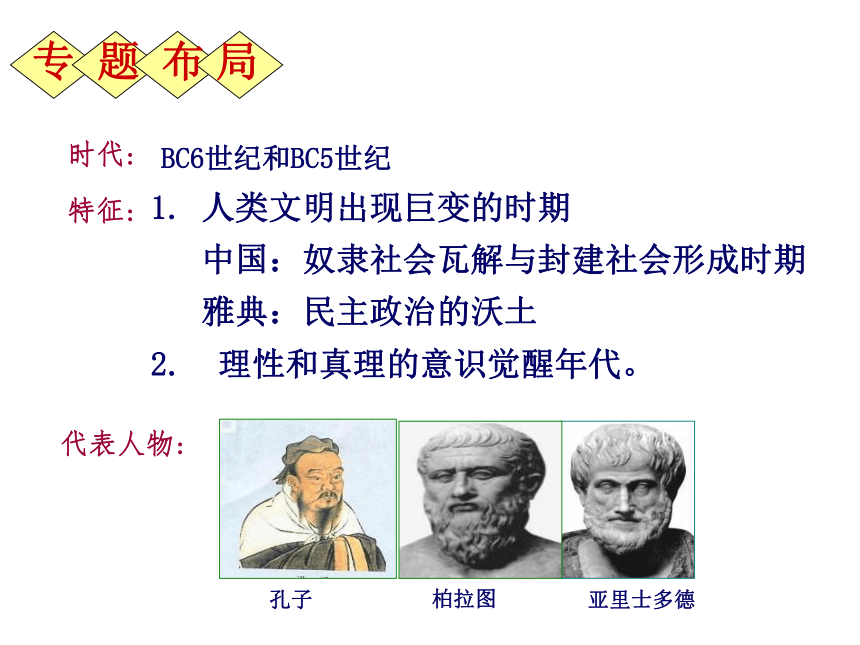 专题布局

时代： BC6世纪和BC5世纪

特征：1. 人类文明出现巨变的时期
中国：奴隶社会瓦解与封建社会形成时期
雅典：民主政治的沃土
2. 理性和真理的意识觉醒年代。

代表人物：

孔子 柏拉图 亚里士多德